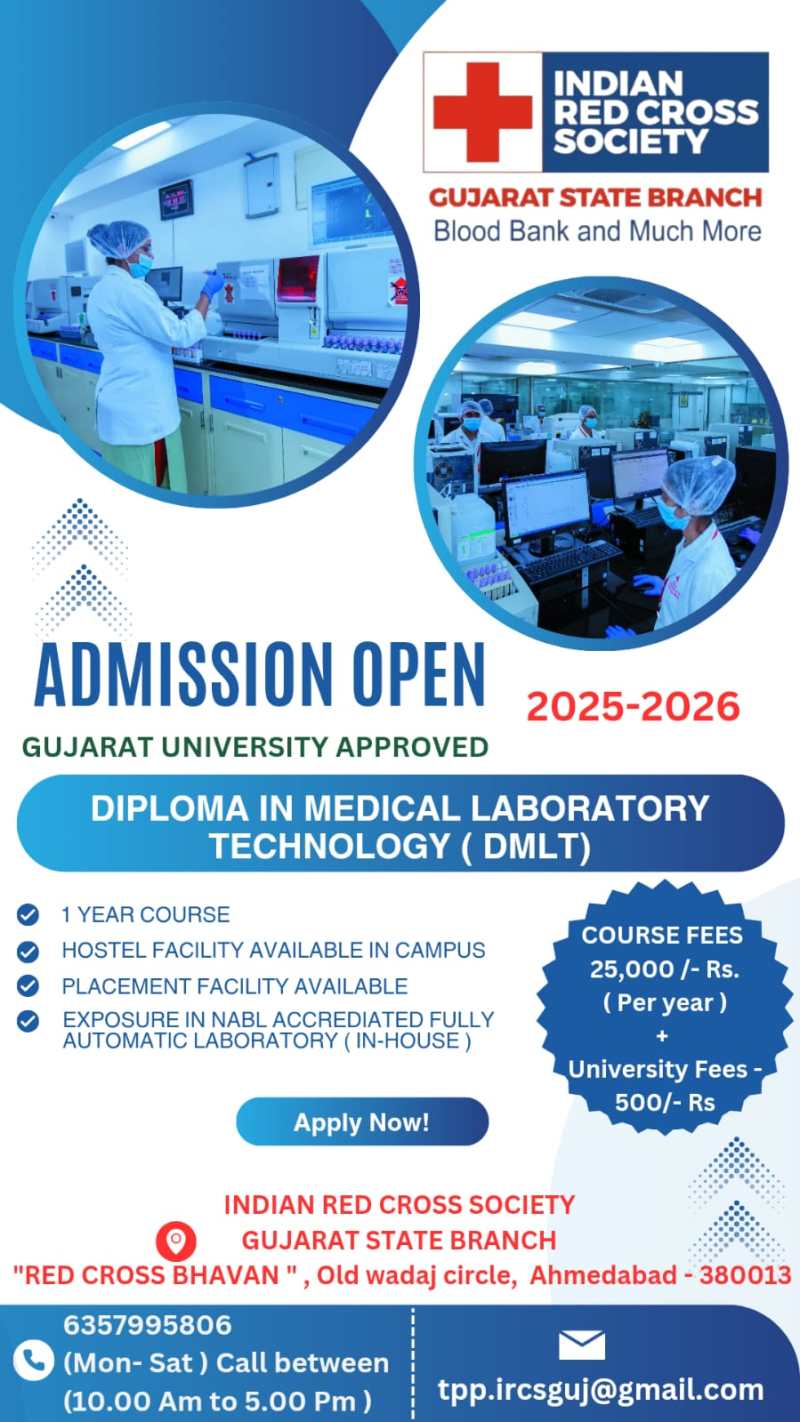 INDIAN RED CROSS SOCIETY

GUJARAT STATE BRANCH
Blood Bank and Much More

ADMISSION OPEN

2025-2026

GUJARAT UNIVERSITY APPROVED

DIPLOMA IN MEDICAL LABORATORY TECHNOLOGY ( DMLT)

1 YEAR COURSE
HOSTEL FACILITY AVAILABLE IN CAMPUS
PLACEMENT FACILITY AVAILABLE
EXPOSURE IN NABL ACCREDIATED FULLY AUTOMATIC LABORATORY ( IN-HOUSE )

COURSE FEES
25,000 /- Rs.
( Per year )
+
University Fees - 500/- Rs

Apply Now!

INDIAN RED CROSS SOCIETY
GUJARAT STATE BRANCH
"RED CROSS BHAVAN " , Old wadaj circle, Ahmedabad - 380013

6357995806
(Mon- Sat ) Call between
(10.00 Am to 5.00 Pm )

tpp.ircsguj@gmail.com